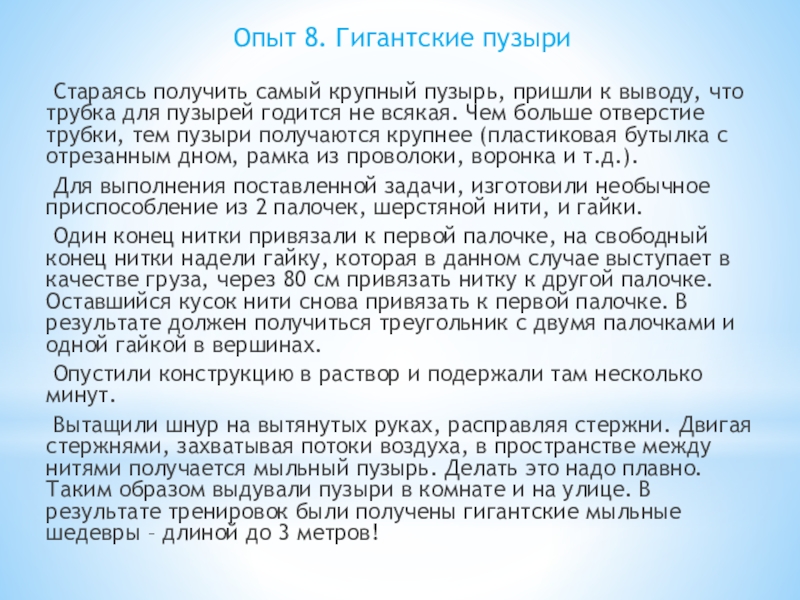 Опыт 8. Гигантские пузыри

Стараясь получить самый крупный пузырь, пришли к выводу, что трубка для пузырей годится не всякая. Чем больше отверстие трубки, тем пузыри получаются крупнее (пластиковая бутылка с отрезанным дном, рамка из проволоки, воронка и т.д.).

Для выполнения поставленной задачи, изготовили необычное приспособление из 2 палочек, шерстяной нити, и гайки.

Один конец нитки привязали к первой палочке, на свободный конец нитки надели гайку, которая в данном случае выступает в качестве груза, через 80 см привязать нитку к другой палочке. Оставшийся кусок нити снова привязать к первой палочке. В результате должен получиться треугольник с двумя палочками и одной гайкой в вершинах.

Опустили конструкцию в раствор и подержали там несколько минут.

Вытащили шнур на вытянутых руках, расправляя стержни. Двигая стержнями, захватывая потоки воздуха, в пространстве между нитями получается мыльный пузырь. Делать это надо плавно. Таким образом выдували пузыри в комнате и на улице. В результате тренировок были получены гигантские мыльные шедевры – длиной до 3 метров!